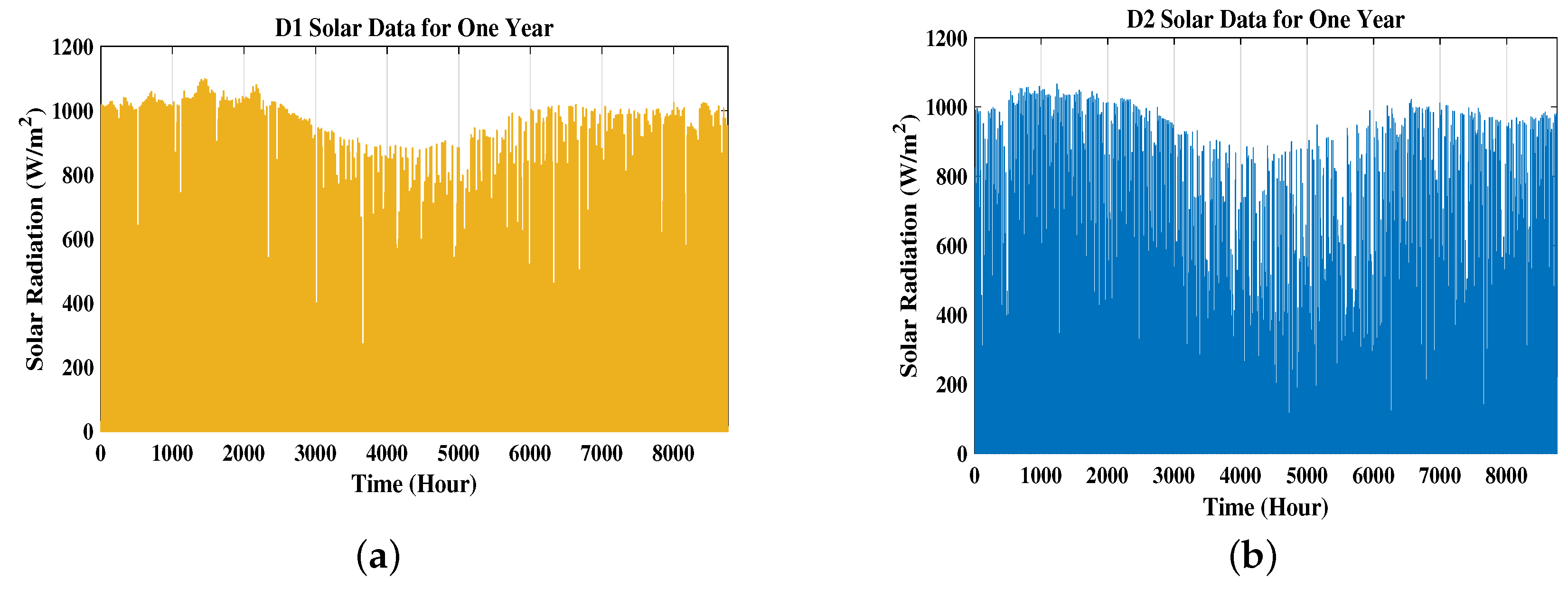 D1 Solar Data for One Year

Solar Radiation (W/m$^2$)

1200
1000
800
600
400
200
0

0 1000 2000 3000 4000 5000 6000 7000 8000

Time (Hour)

(a)

D2 Solar Data for One Year

Solar Radiation (W/m$^2$)

1200
1000
800
600
400
200
0

0 1000 2000 3000 4000 5000 6000 7000 8000

Time (Hour)

(b)